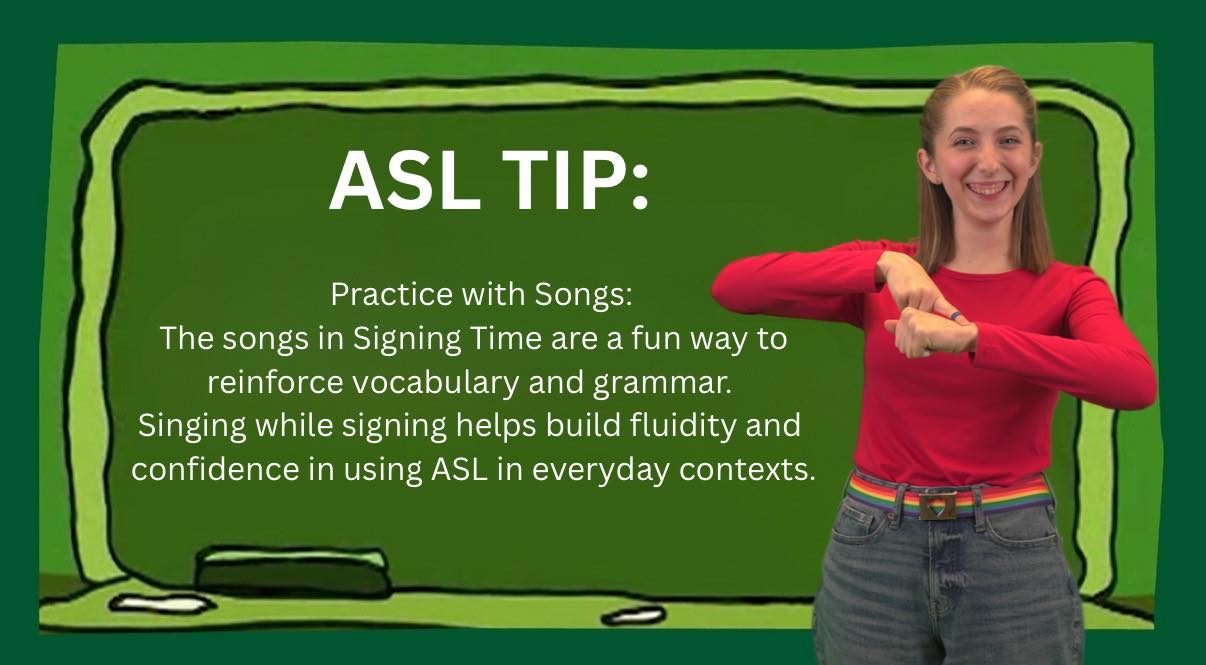 ASL TIP:

Practice with Songs:
The songs in Signing Time are a fun way to reinforce vocabulary and grammar.
Singing while signing helps build fluidity and confidence in using ASL in everyday contexts.